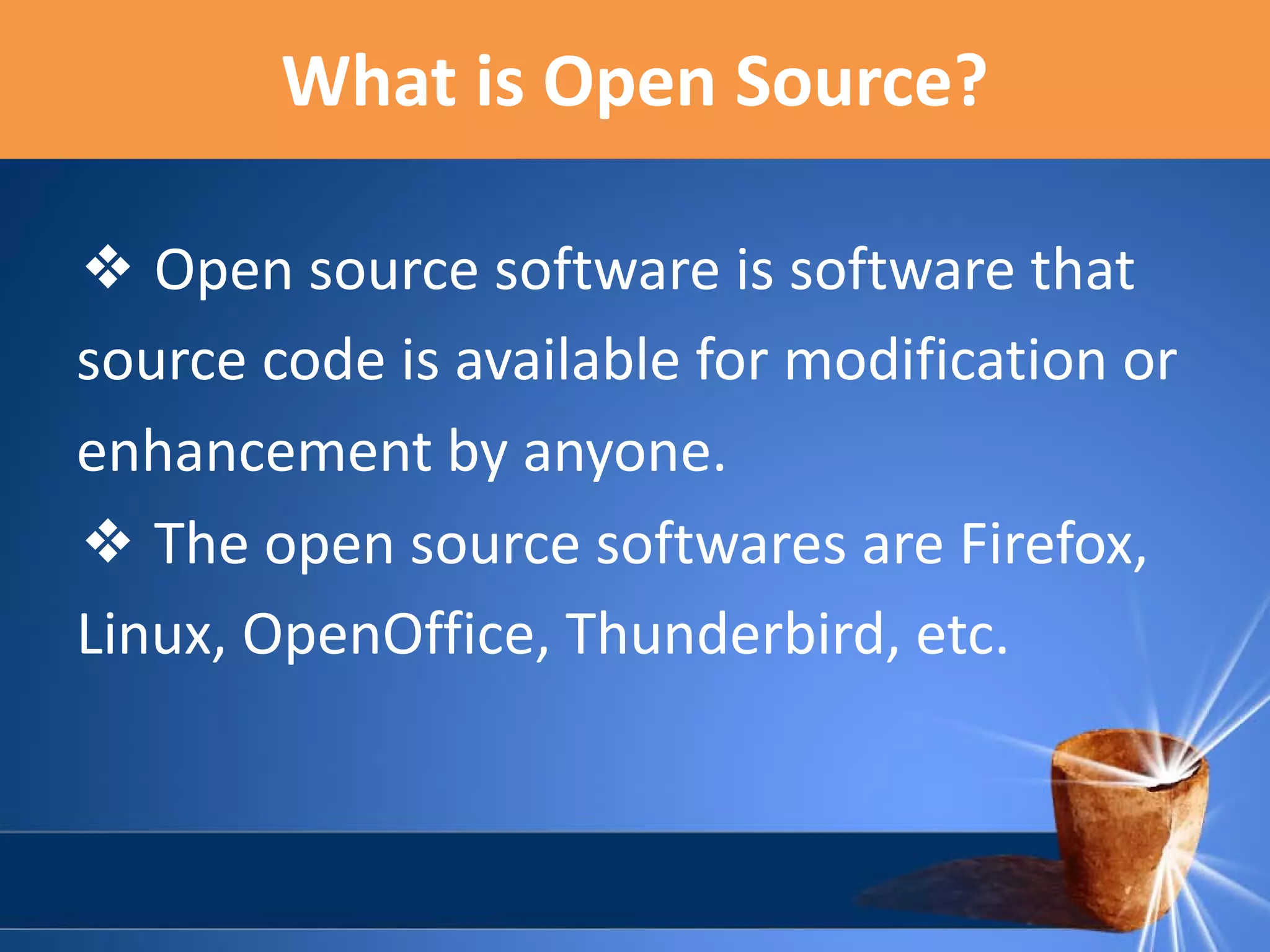 What is Open Source?

❖ Open source software is software that source code is available for modification or enhancement by anyone.

❖ The open source softwares are Firefox, Linux, OpenOffice, Thunderbird, etc.